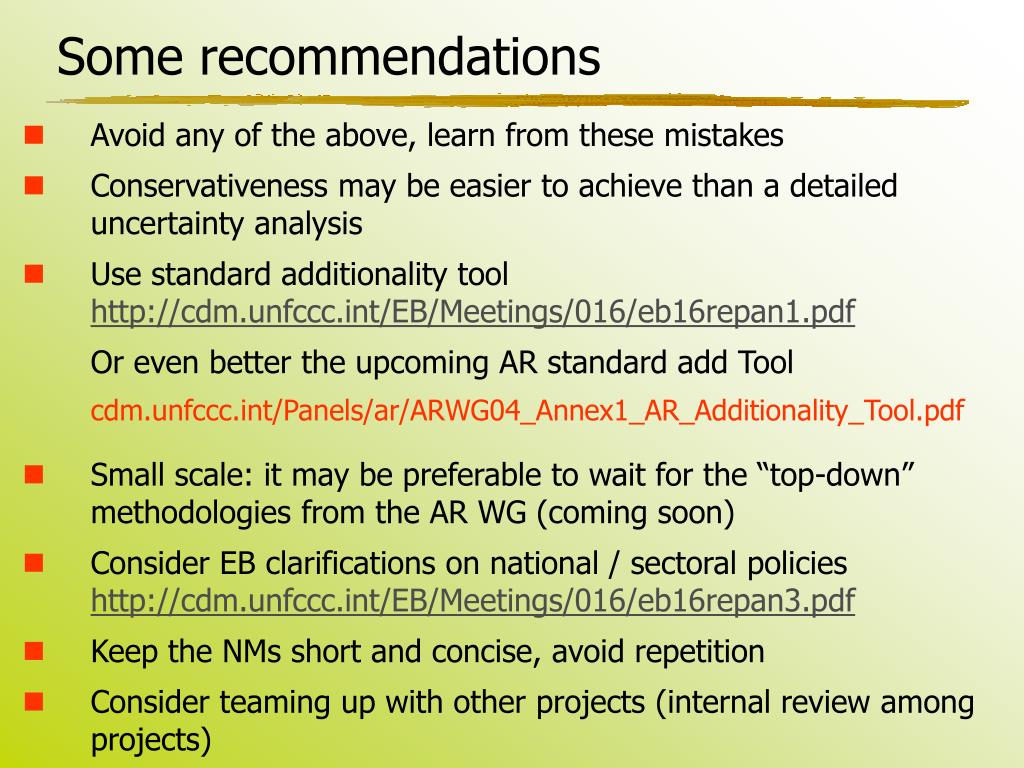 Some recommendations

Avoid any of the above, learn from these mistakes

Conservativeness may be easier to achieve than a detailed uncertainty analysis

Use standard additionality tool http://cdm.unfccc.int/EB/Meetings/016/eb16repan1.pdf

Or even better the upcoming AR standard add Tool

cdm.unfccc.int/Panels/ar/ARWG04_Annex1_AR_Additionality_Tool.pdf

Small scale: it may be preferable to wait for the “top-down” methodologies from the AR WG (coming soon)

Consider EB clarifications on national / sectoral policies http://cdm.unfccc.int/EB/Meetings/016/eb16repan3.pdf

Keep the NMs short and concise, avoid repetition

Consider teaming up with other projects (internal review among projects)